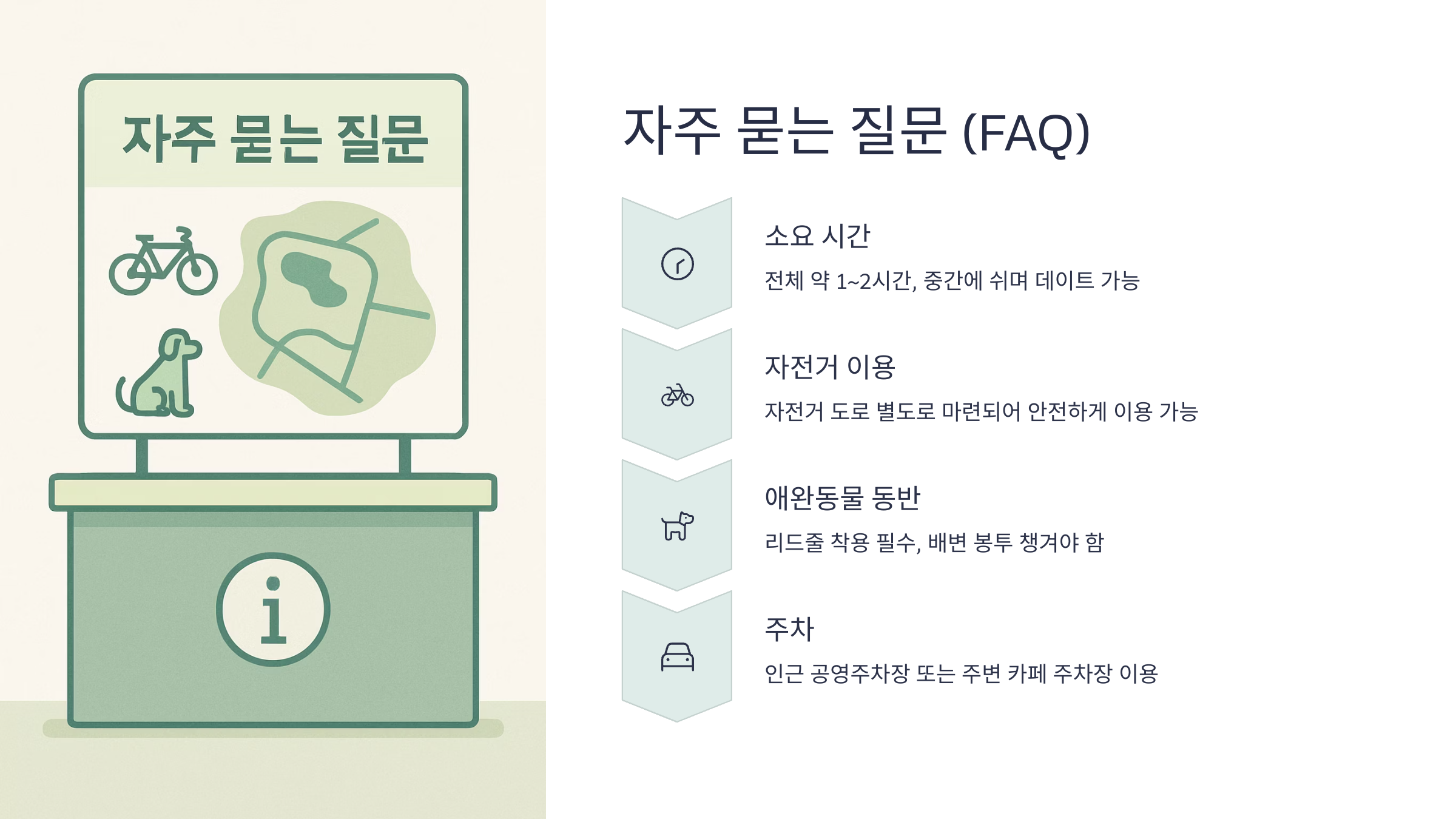 자주 묻는 질문

i

자주 묻는 질문 (FAQ)

소요 시간

전체 약 1~2시간, 중간에 쉬며 데이트 가능

자전거 이용

자전거 도로 별도로 마련되어 안전하게 이용 가능

애완동물 동반

리드줄 착용 필수, 배변 봉투 챙겨야 함

주차

인근 공영주차장 또는 주변 카페 주차장 이용